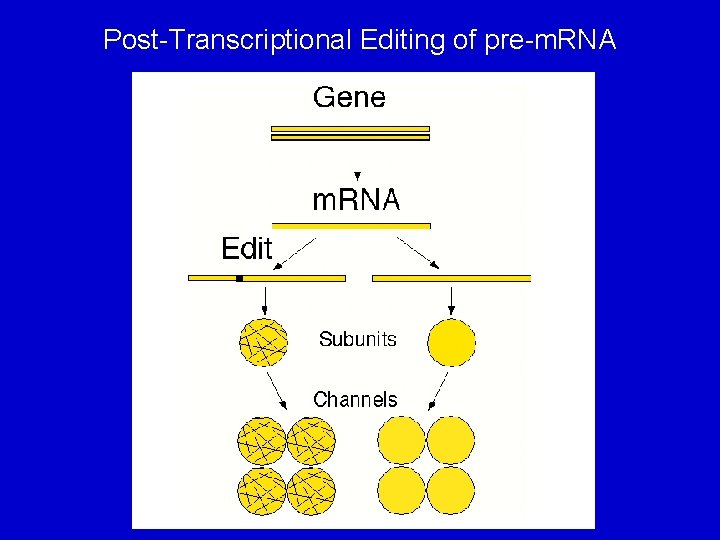 Post-Transcriptional Editing of pre-mRNA

Gene

mRNA

Edit

Subunits

Channels